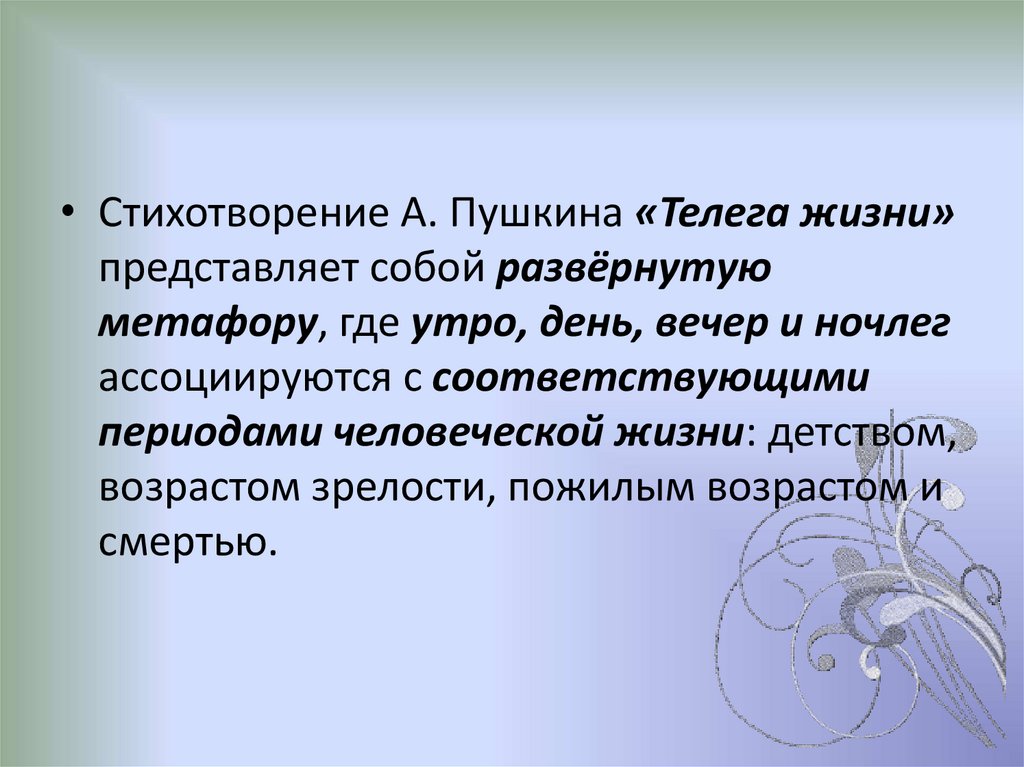 • Стихотворение А. Пушкина «Телега жизни» представляет собой развёрнутую метафору, где утро, день, вечер и ночлег ассоциируются с соответствующими периодами человеческой жизни: детством, возрастом зрелости, пожилым возрастом и смертью.